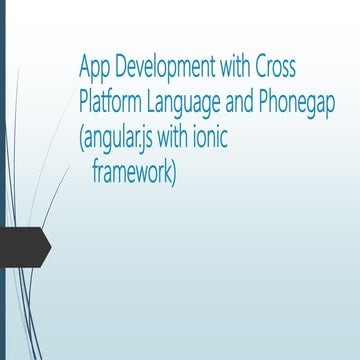 App Development with Cross Platform Language and Phonegap (angular.js with ionic framework)